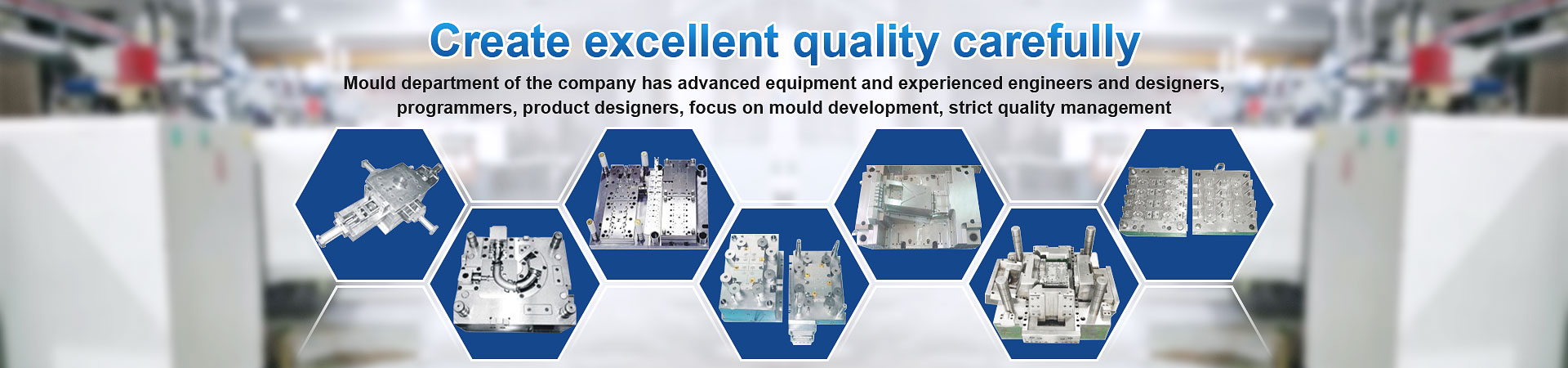 Create excellent quality carefully

Mould department of the company has advanced equipment and experienced engineers and designers, programmers, product designers, focus on mould development, strict quality management